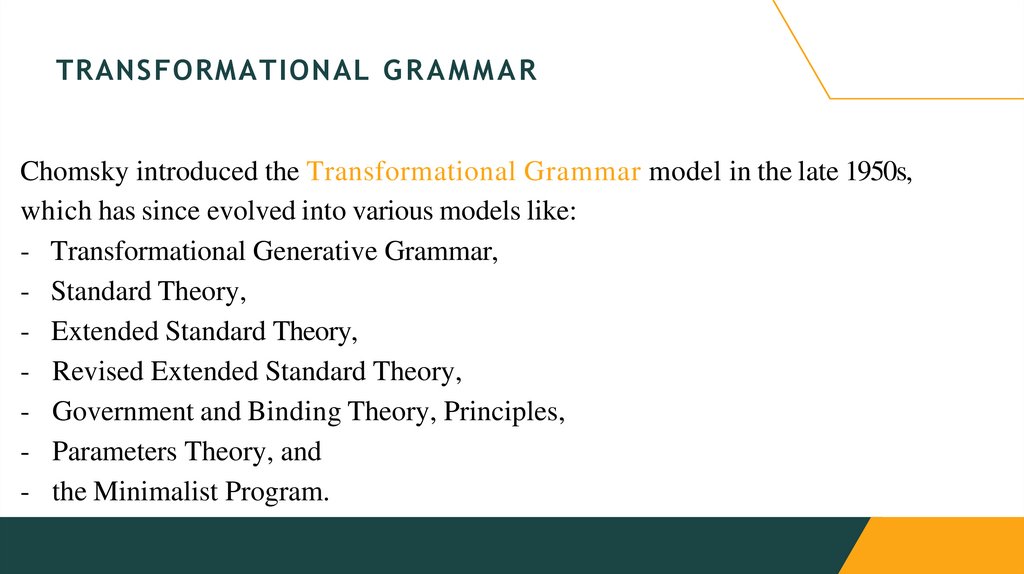 TRANSFORMATIONAL GRAMMAR

Chomsky introduced the Transformational Grammar model in the late 1950s, which has since evolved into various models like:
- Transformational Generative Grammar,
- Standard Theory,
- Extended Standard Theory,
- Revised Extended Standard Theory,
- Government and Binding Theory, Principles,
- Parameters Theory, and
- the Minimalist Program.